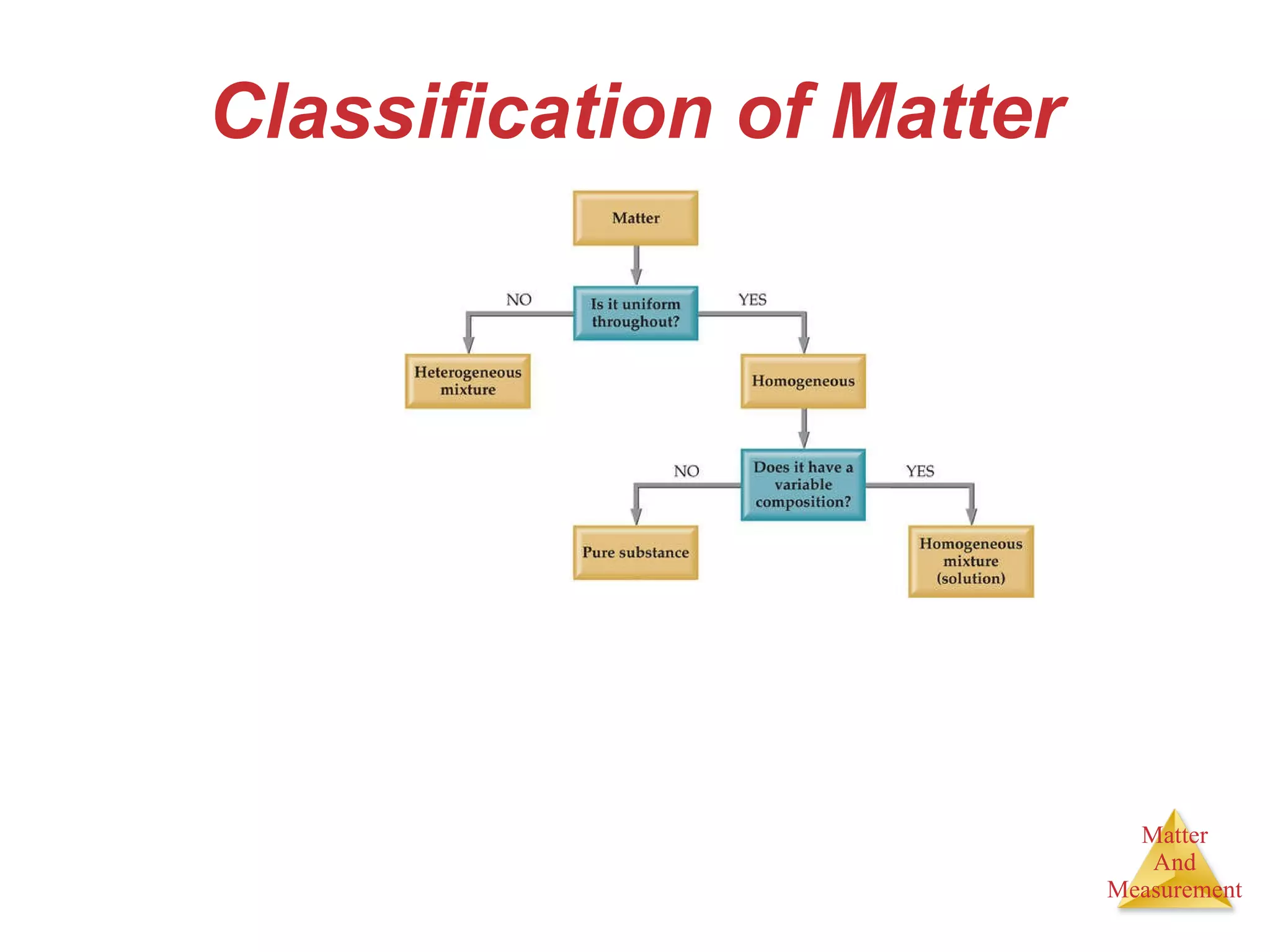 Classification of Matter

Matter

NO

Is it uniform throughout?

YES

Heterogeneous mixture

Homogeneous

NO

Does it have a variable composition?

YES

Pure substance

Homogeneous mixture (solution)

Matter
And
Measurement